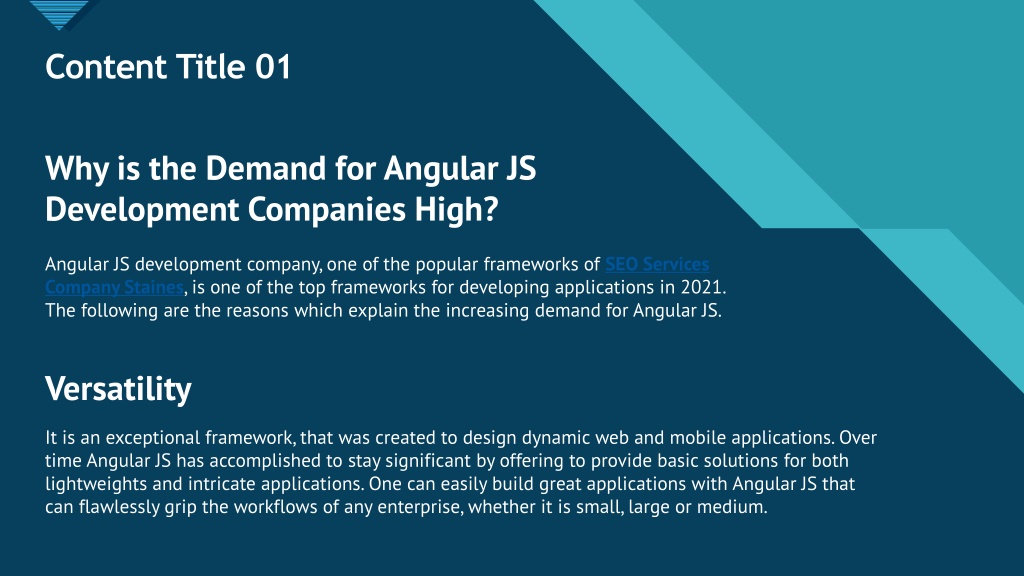 Content Title 01

Why is the Demand for Angular JS Development Companies High?

Angular JS development company, one of the popular frameworks of SEO Services Company Staines, is one of the top frameworks for developing applications in 2021. The following are the reasons which explain the increasing demand for Angular JS.

Versatility

It is an exceptional framework, that was created to design dynamic web and mobile applications. Over time Angular JS has accomplished to stay significant by offering to provide basic solutions for both lightweights and intricate applications. One can easily build great applications with Angular JS that can flawlessly grip the workflows of any enterprise, whether it is small, large or medium.